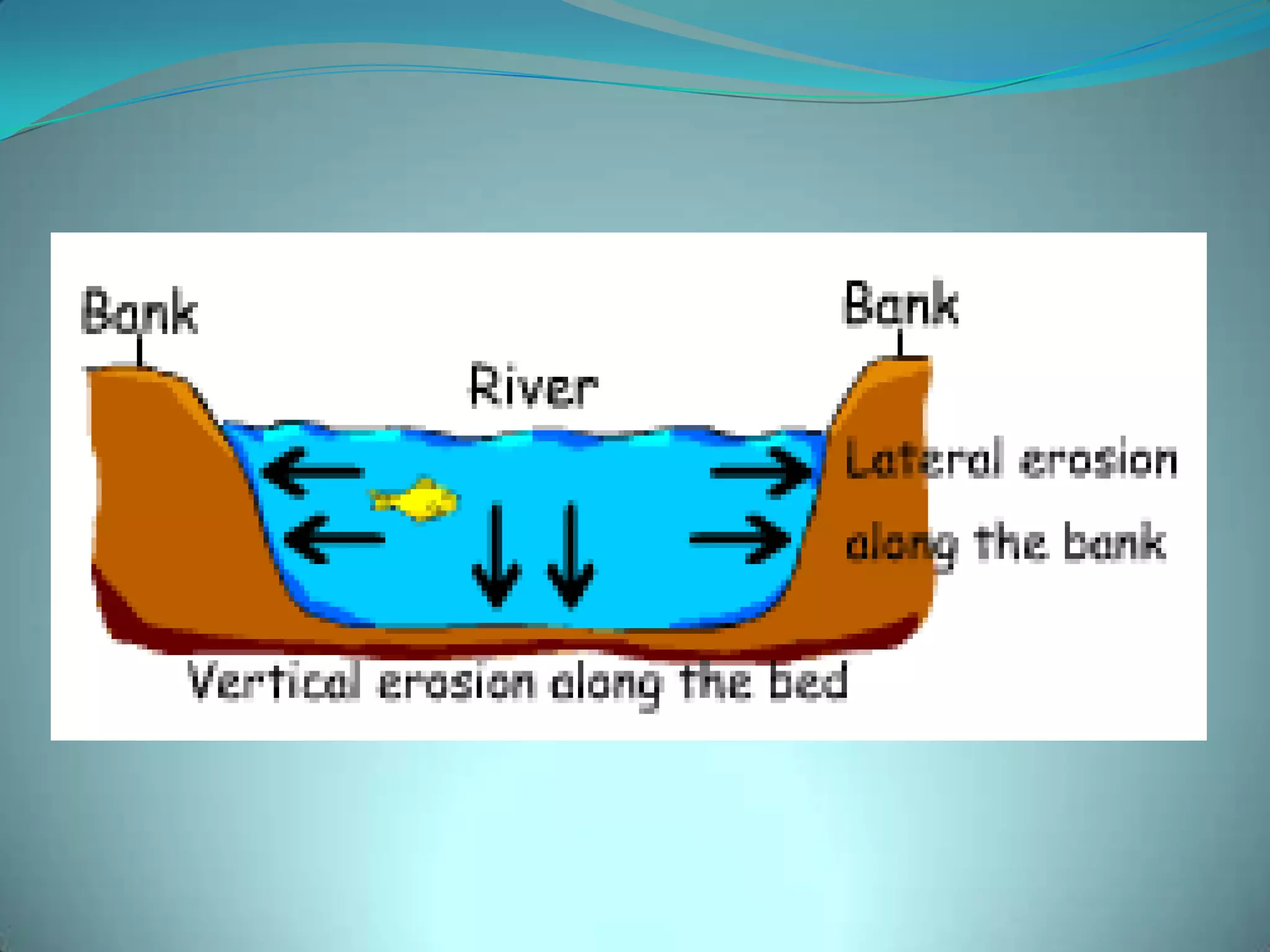 Bank

Bank

River

Lateral erosion along the bank

Vertical erosion along the bed